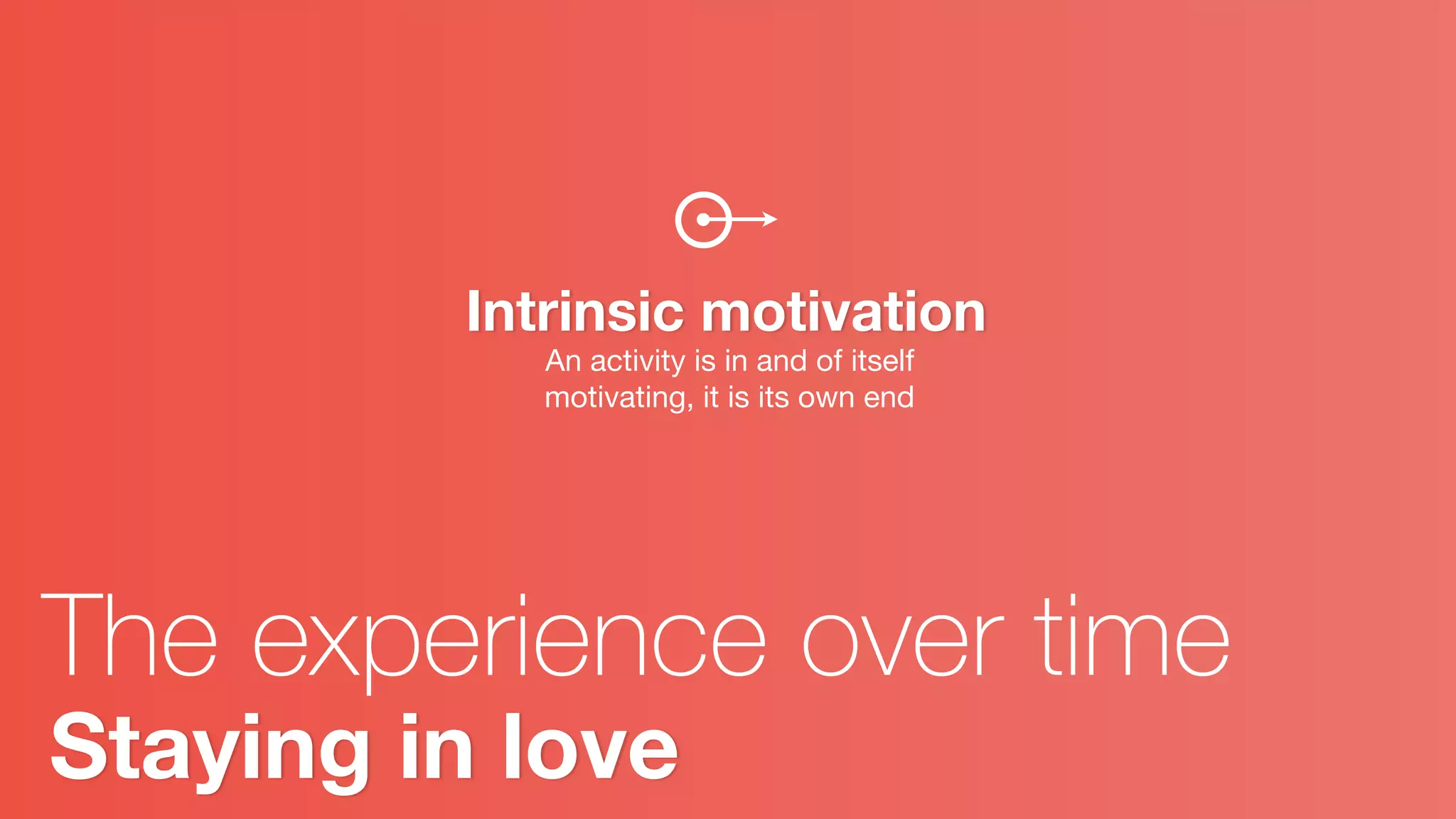 Intrinsic motivation
An activity is in and of itself motivating, it is its own end

The experience over time
Staying in love